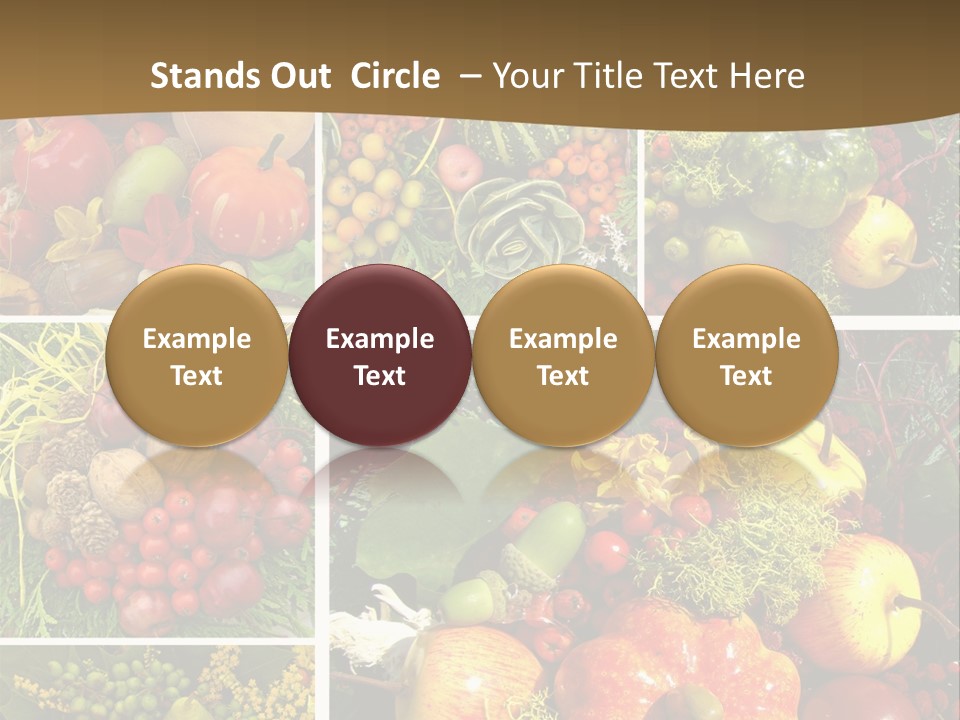 Stands Out  Circle  – Your Title Text Here

Example Text

Example Text

Example Text

Example Text